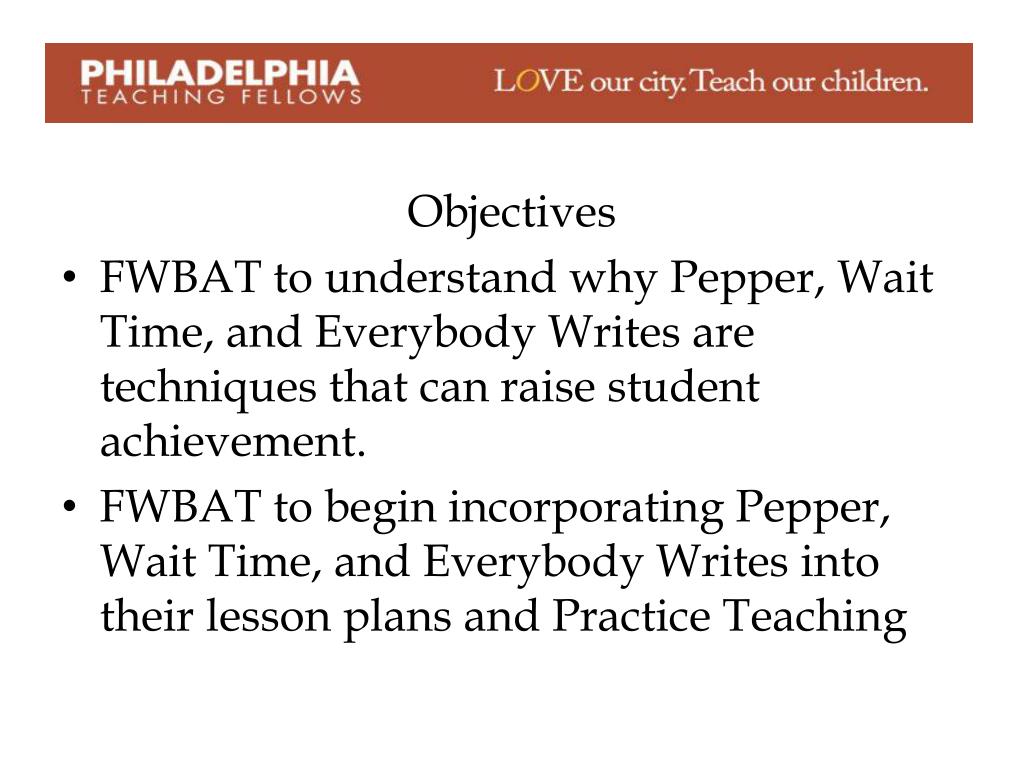 PHILADELPHIA TEACHING FELLOWS

LOVE our city. Teach our children.

Objectives

• FWBAT to understand why Pepper, Wait Time, and Everybody Writes are techniques that can raise student achievement.
• FWBAT to begin incorporating Pepper, Wait Time, and Everybody Writes into their lesson plans and Practice Teaching